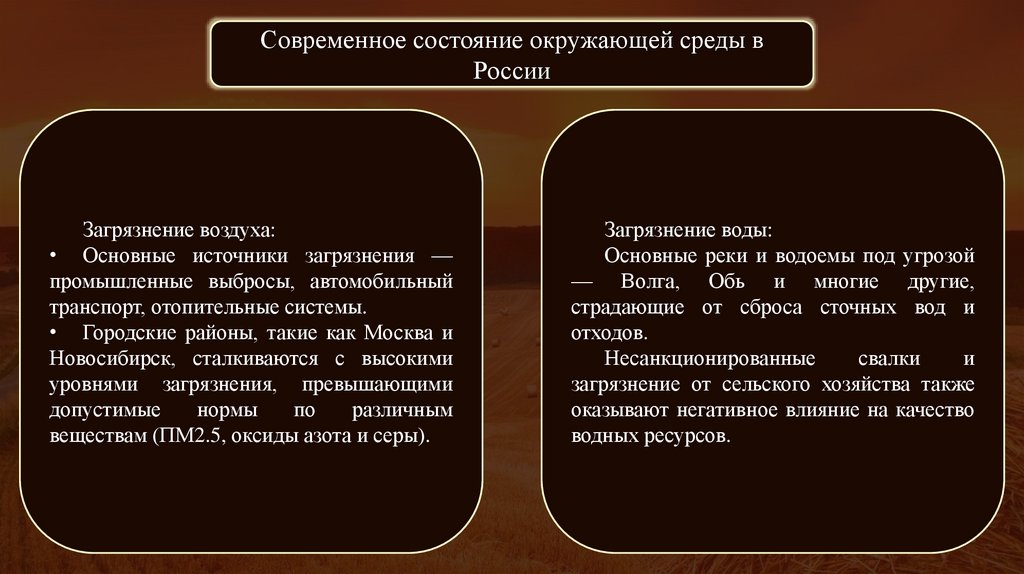 Современное состояние окружающей среды в России

Загрязнение воздуха:
• Основные источники загрязнения — промышленные выбросы, автомобильный транспорт, отопительные системы.
• Городские районы, такие как Москва и Новосибирск, сталкиваются с высокими уровнями загрязнения, превышающими допустимые нормы по различным веществам (ПМ2.5, оксиды азота и серы).

Загрязнение воды:
Основные реки и водоемы под угрозой — Волга, Обь и многие другие, страдающие от сброса сточных вод и отходов.
Несанкционированные свалки и загрязнение от сельского хозяйства также оказывают негативное влияние на качество водных ресурсов.